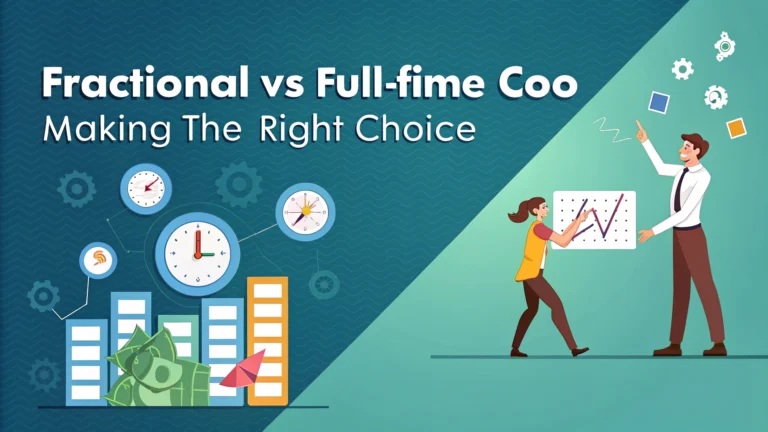 Fractional vs Full-fime Coo
Making The Right Choice